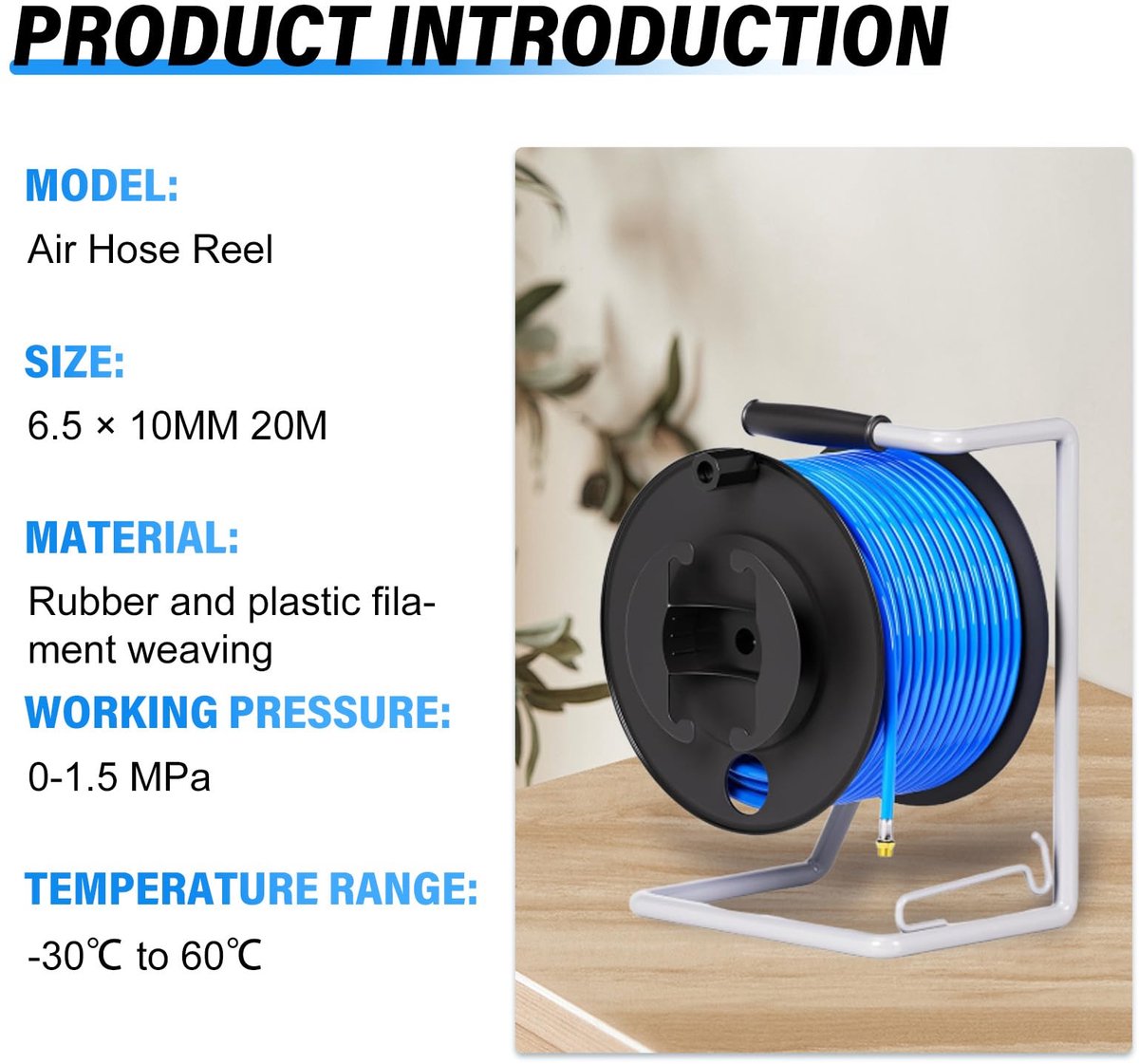 PRODUCT INTRODUCTION

MODEL:
Air Hose Reel

SIZE:
6.5 × 10MM 20M

MATERIAL:
Rubber and plastic filament weaving

WORKING PRESSURE:
0-1.5 MPa

TEMPERATURE RANGE:
-30℃ to 60℃